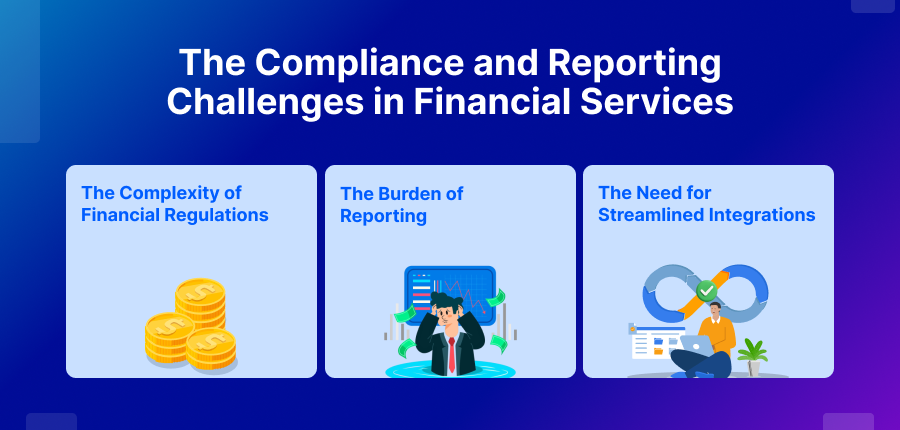 The Compliance and Reporting Challenges in Financial Services

The Complexity of Financial Regulations

The Burden of Reporting

The Need for Streamlined Integrations